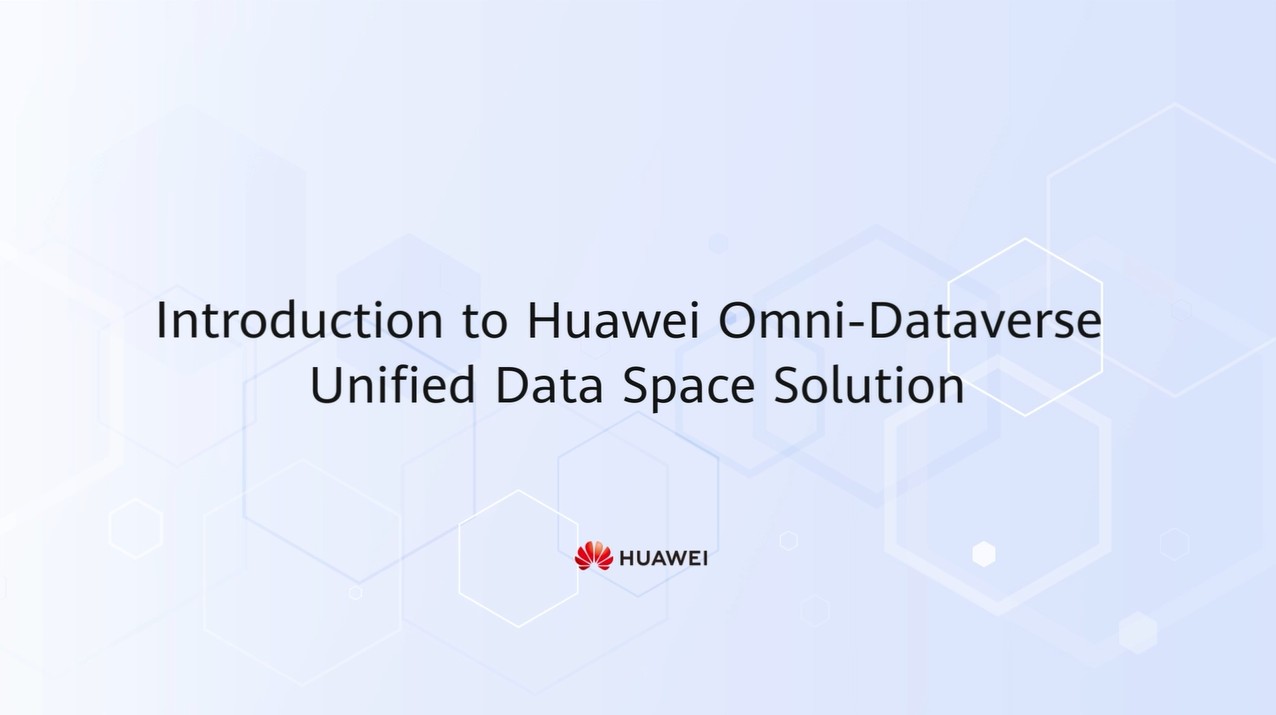 Introduction to Huawei Omni-Dataverse Unified Data Space Solution

HUAWEI